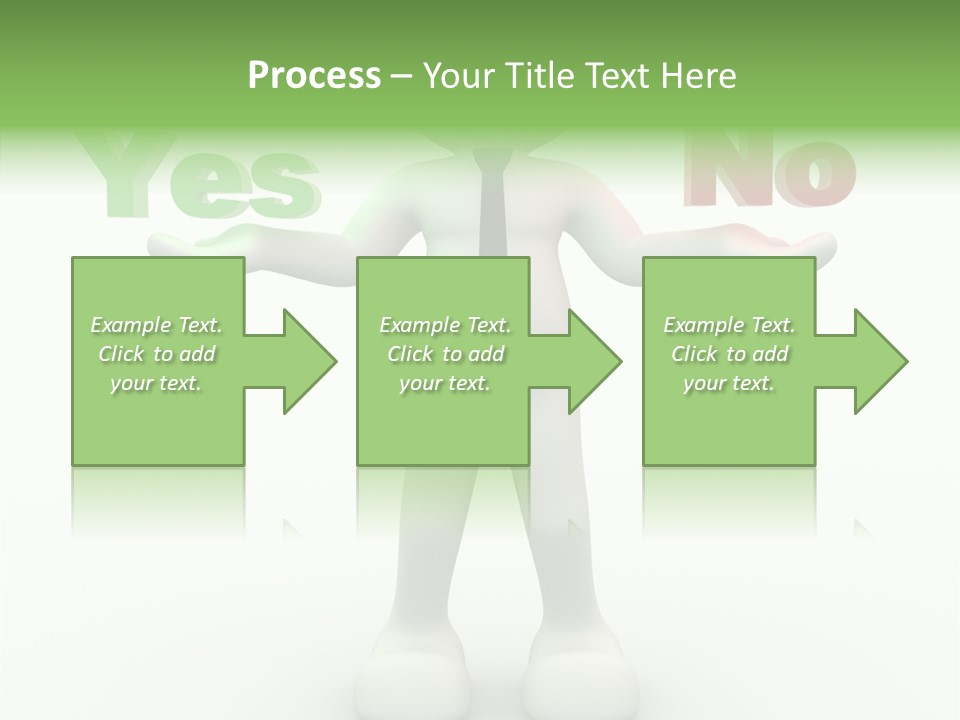 Process – Your Title Text Here

Yes

No

Example Text. Click to add your text.

Example Text. Click to add your text.

Example Text. Click to add your text.